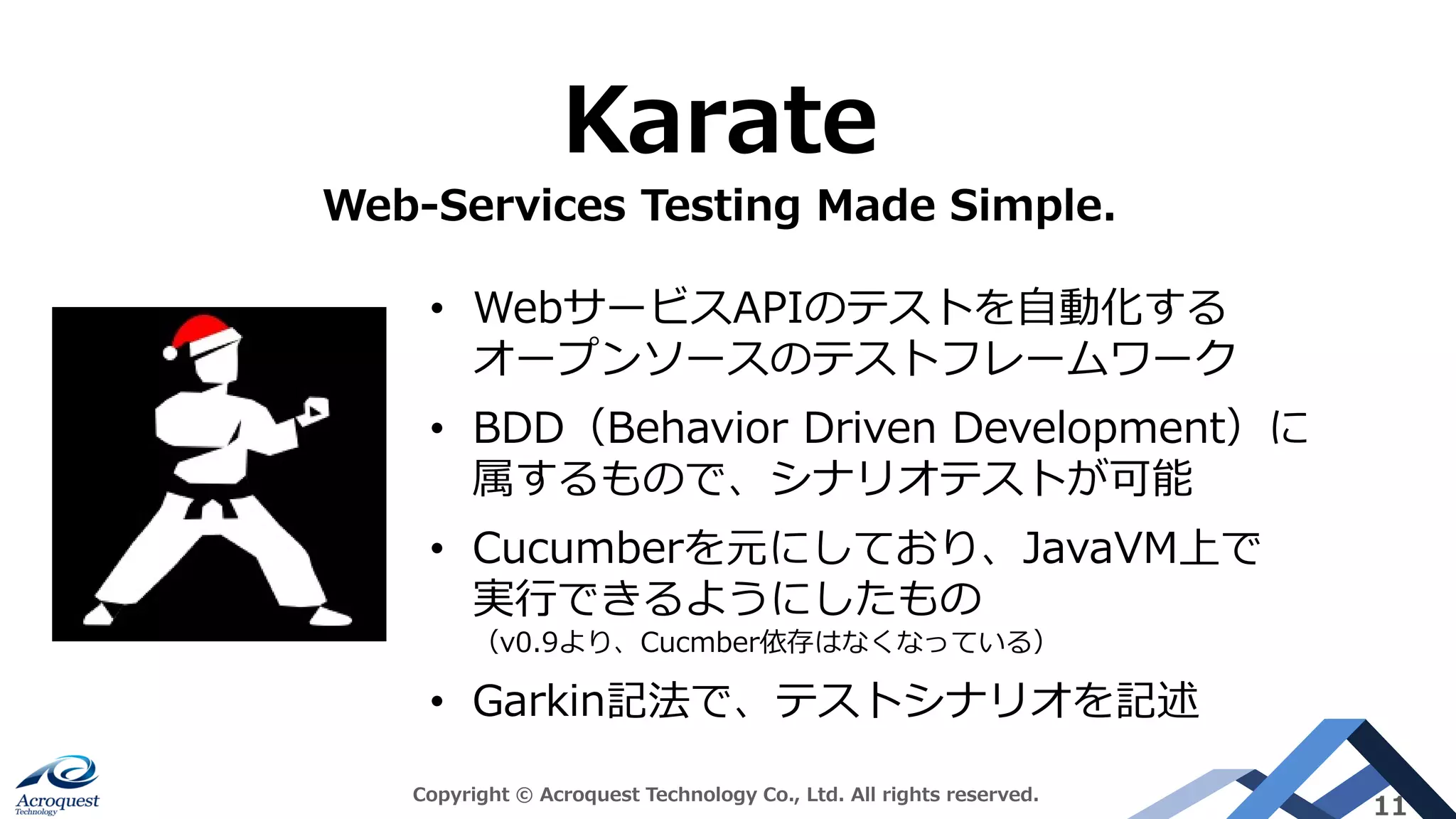 Karate

Web-Services Testing Made Simple.

• WebサービスAPIのテストを自動化するオープンソースのテストフレームワーク

• BDD（Behavior Driven Development）に属するもので、シナリオテストが可能

• Cucumberを元にしており、JavaVM上で実行できるようにしたもの
（v0.9より、Cucmber依存はなくなっている）

• Garkin記法で、テストシナリオを記述

Acroquest Technology

Copyright © Acroquest Technology Co., Ltd. All rights reserved.

11